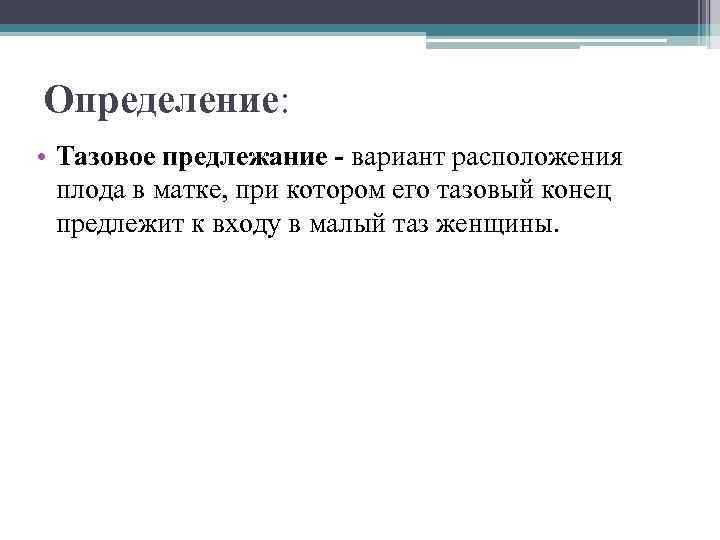 Определение:

• Тазовое предлежание - вариант расположения плода в матке, при котором его тазовый конец предлежит к входу в малый таз женщины.